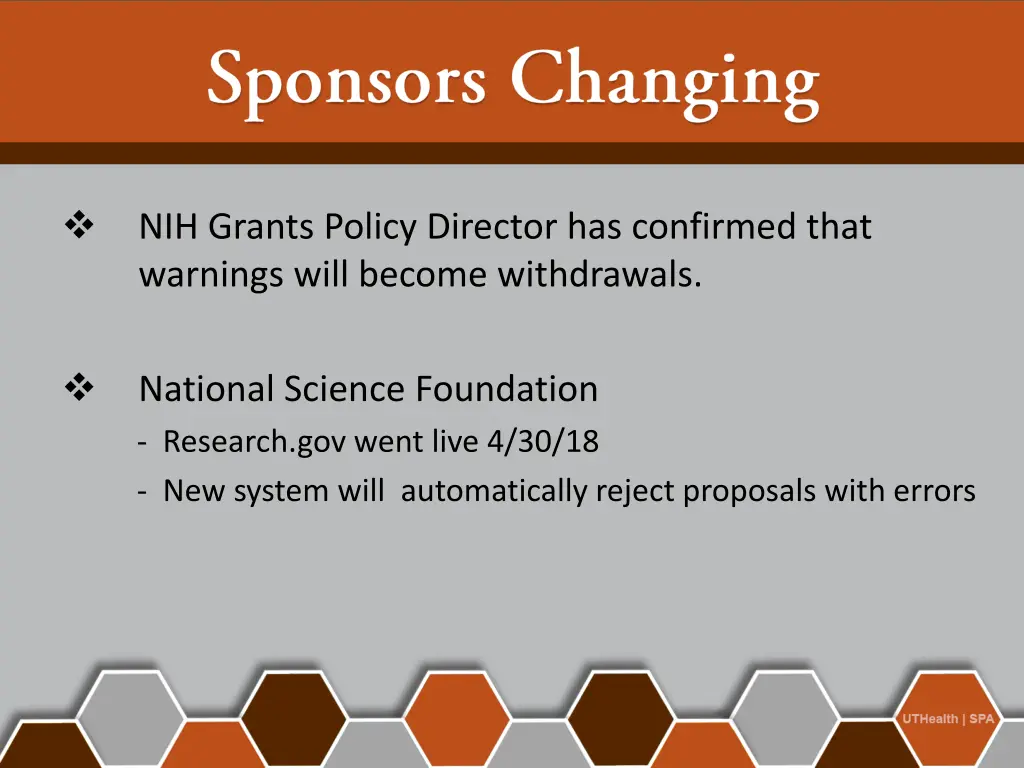 Sponsors Changing

❖ NIH Grants Policy Director has confirmed that warnings will become withdrawals.

❖ National Science Foundation
- Research.gov went live 4/30/18
- New system will automatically reject proposals with errors

UTHealth | SPA